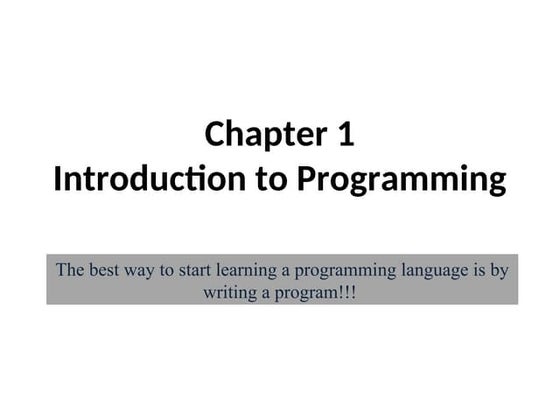 Chapter 1
Introduction to Programming

The best way to start learning a programming language is by writing a program!!!